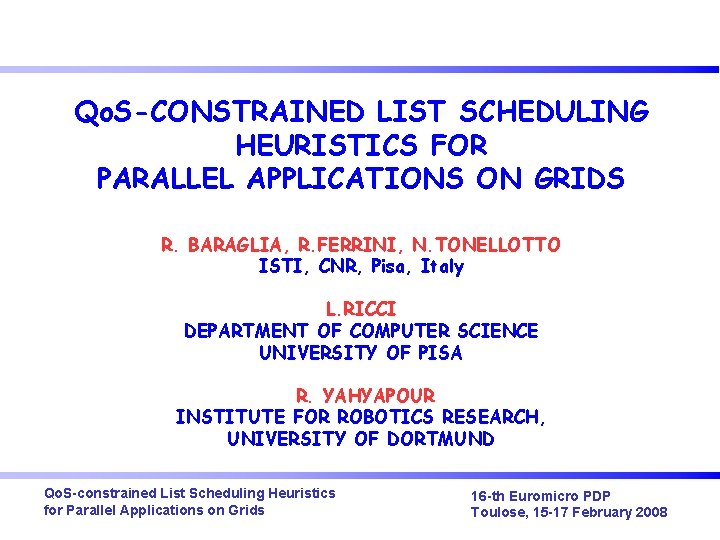 QoS-CONSTRAINED LIST SCHEDULING HEURISTICS FOR PARALLEL APPLICATIONS ON GRIDS

R. BARAGLIA, R.FERRINI, N.TONELLOTTO
ISTI, CNR, Pisa, Italy

L.RICCI
DEPARTMENT OF COMPUTER SCIENCE
UNIVERSITY OF PISA

R. YAHYAPOUR
INSTITUTE FOR ROBOTICS RESEARCH,
UNIVERSITY OF DORTMUND

QoS-constrained List Scheduling Heuristics for Parallel Applications on Grids

16-th Euromicro PDP
Toulose, 15-17 February 2008